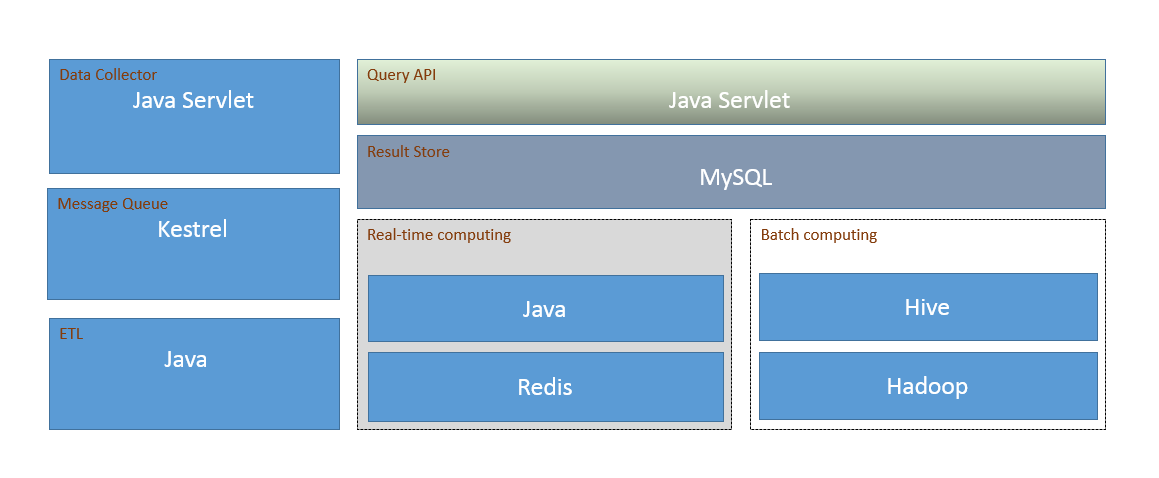 Data Collector
Java Servlet

Message Queue
Kestrel

ETL
Java

Query API
Java Servlet

Result Store
MySQL

Real-time computing
Java
Redis

Batch computing
Hive
Hadoop